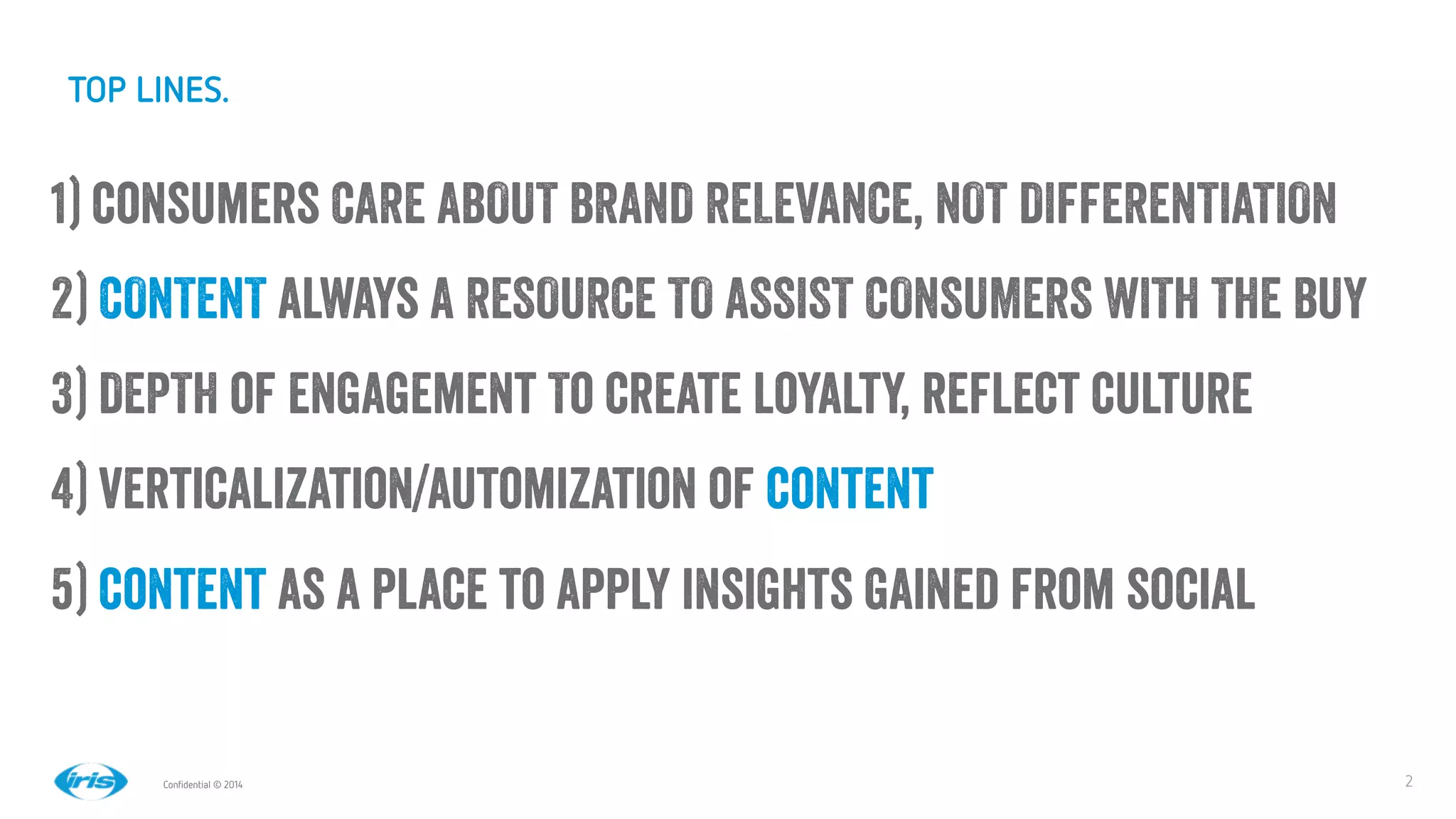 TOP LINES.

1) CONSUMERS CARE ABOUT BRAND RELEVANCE, NOT DIFFERENTIATION

2) CONTENT ALWAYS A RESOURCE TO ASSIST CONSUMERS WITH THE BUY

3) DEPTH OF ENGAGEMENT TO CREATE LOYALTY, REFLECT CULTURE

4) VERTICALIZATION/AUTOMIZATION OF CONTENT

5) CONTENT AS A PLACE TO APPLY INSIGHTS GAINED FROM SOCIAL

iris

Confidential © 2014

2